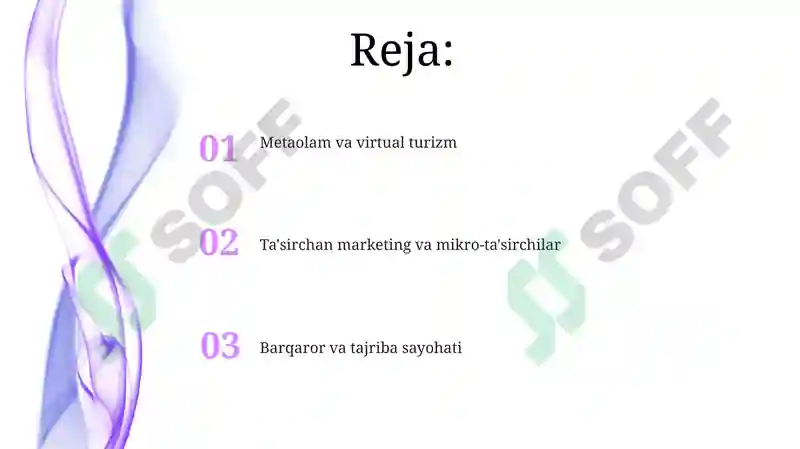 Reja:

01 Metaolam va virtual turizm

02 Ta'sirchan marketing va mikro-ta'sirchilar

03 Barqaror va tajriba sayohati

SOFF
SOFF